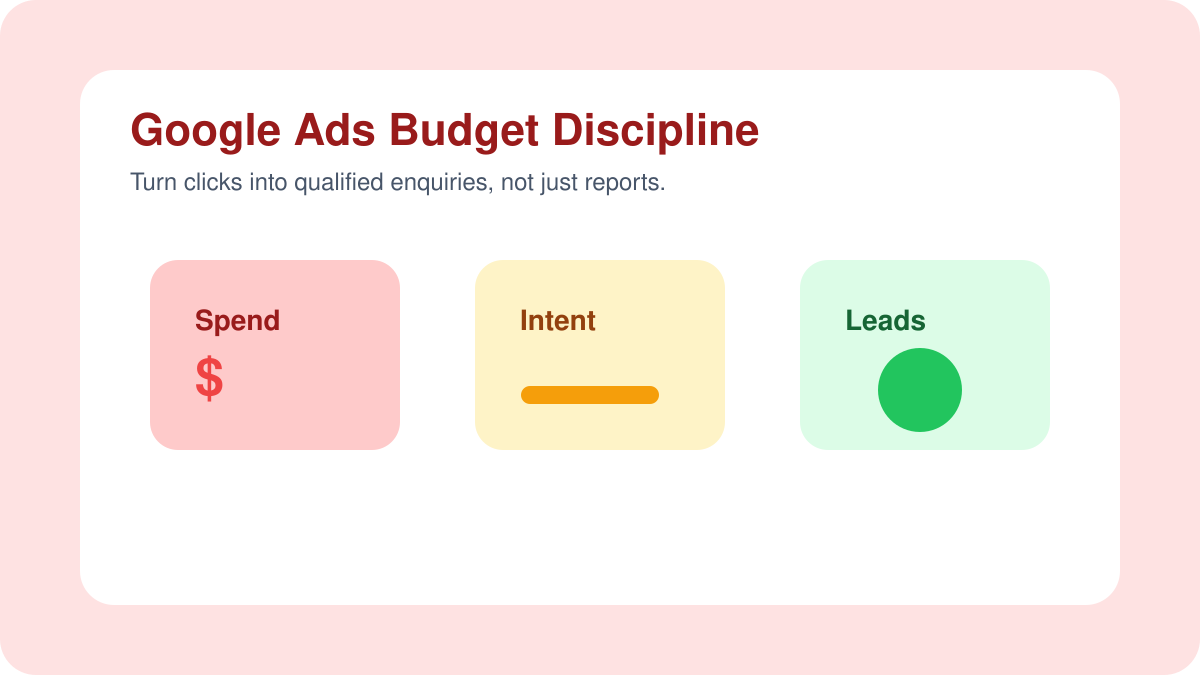 Google Ads Budget Discipline

Turn clicks into qualified enquiries, not just reports.

Spend

$

Intent

Leads